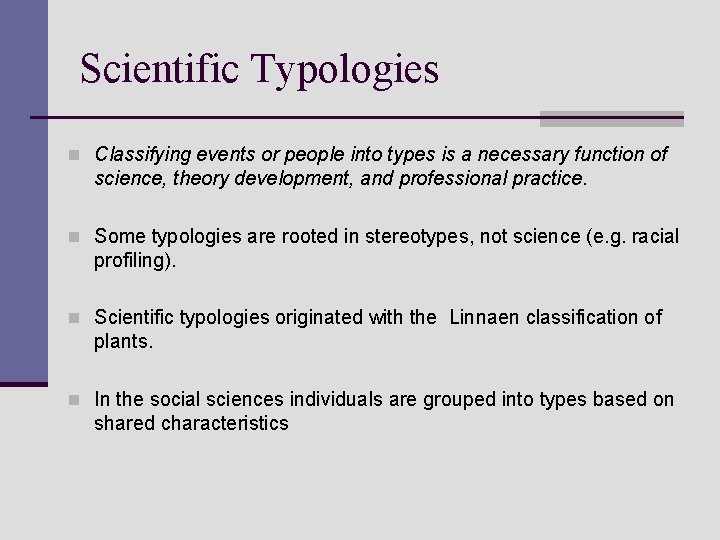 Scientific Typologies

Classifying events or people into types is a necessary function of science, theory development, and professional practice.

Some typologies are rooted in stereotypes, not science (e.g. racial profiling).

Scientific typologies originated with the Linnaen classification of plants.

In the social sciences individuals are grouped into types based on shared characteristics